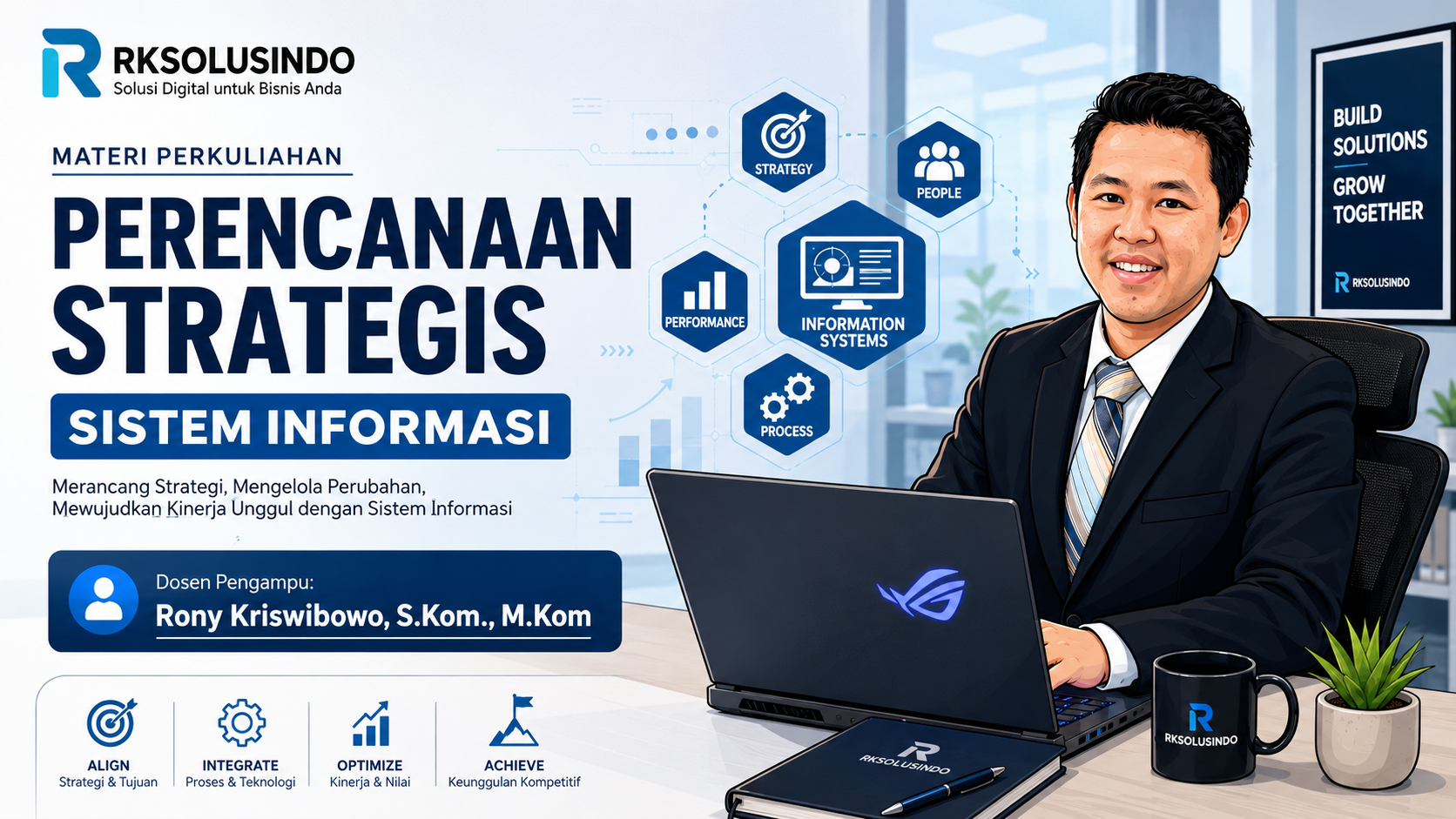 RKSOLUSINDO
Solusi Digital untuk Bisnis Anda

MATERI PERKULIAHAN

PERENCANAAN STRATEGIS

SISTEM INFORMASI

Merancang Strategi, Mengelola Perubahan, Mewujudkan Kinerja Unggul dengan Sistem Informasi

Dosen Pengampu:
Rony Kriswibowo, S.Kom., M.Kom

ALIGN
Strategi & Tujuan

INTEGRATE
Proses & Teknologi

OPTIMIZE
Kinerja & Nilai

ACHIEVE
Keunggulan Kompetitif

STRATEGY

PEOPLE

PERFORMANCE

INFORMATION SYSTEMS

PROCESS

BUILD SOLUTIONS
GROW TOGETHER
RKSOLUSINDO

RKSOLUSINDO

RKSOLUSINDO